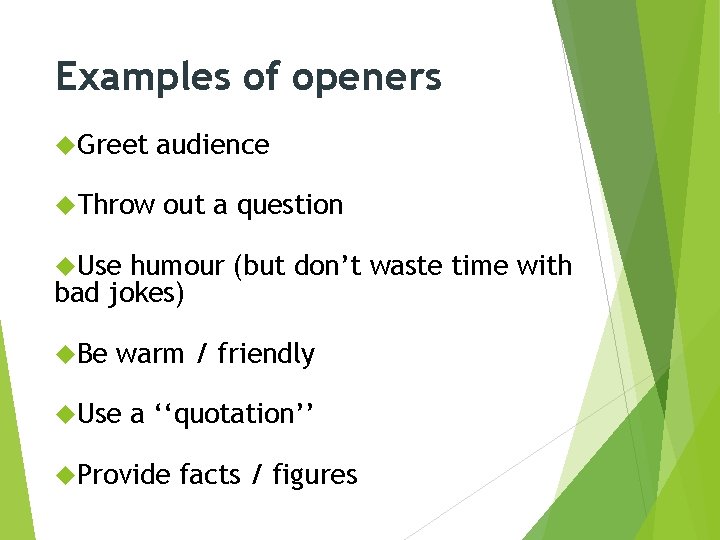 Examples of openers

◆Greet audience

◆Throw out a question

◆Use humour (but don’t waste time with bad jokes)

◆Be warm / friendly

◆Use a ‘‘quotation’’

◆Provide facts / figures